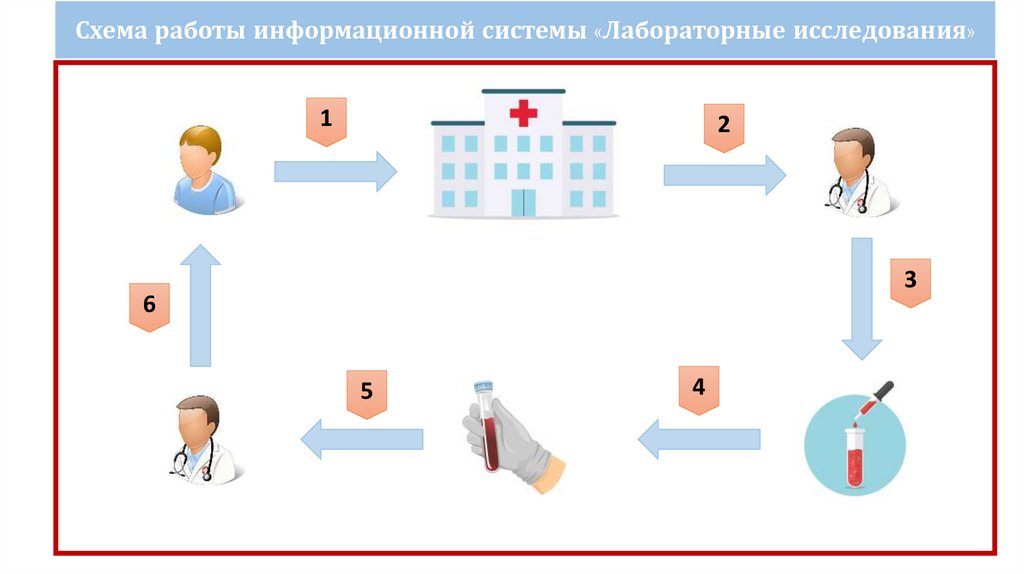 Схема работы информационной системы «Лабораторные исследования»

1

2

3

4

5

6